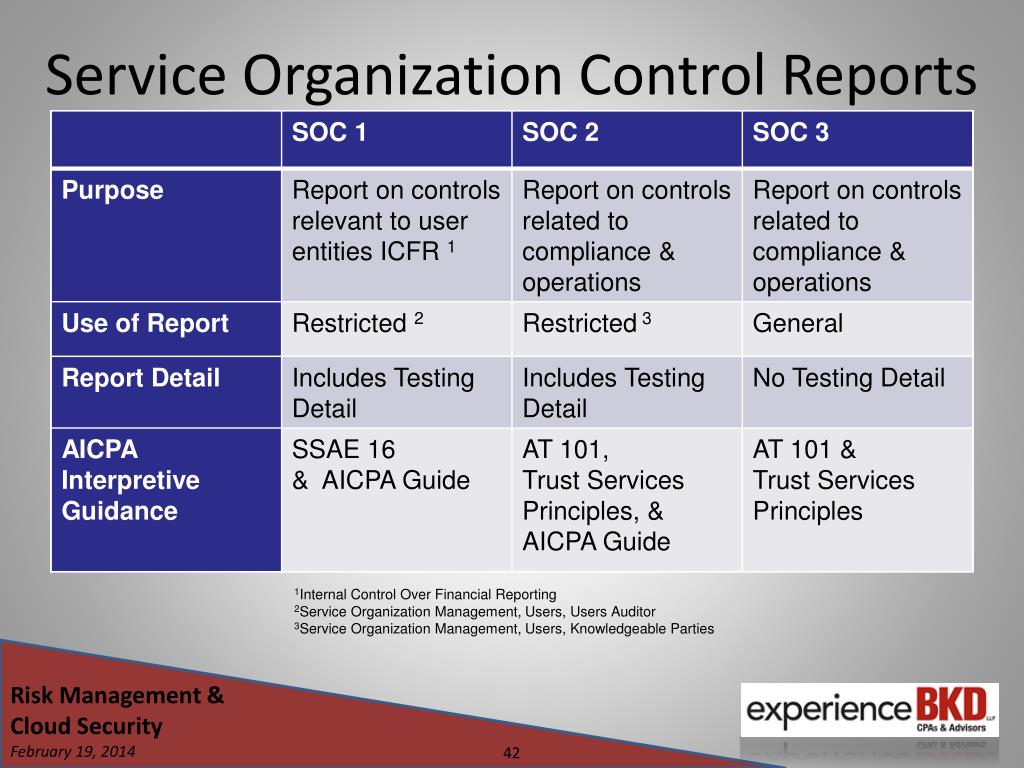 Service Organization Control Reports

| | SOC 1 | SOC 2 | SOC 3 |
|---|---|---|---|
| Purpose | Report on controls relevant to user entities ICFR $^1$ | Report on controls related to compliance & operations | Report on controls related to compliance & operations |
| Use of Report | Restricted $^2$ | Restricted $^3$ | General |
| Report Detail | Includes Testing Detail | Includes Testing Detail | No Testing Detail |
| AICPA Interpretive Guidance | SSAE 16 & AICPA Guide | AT 101, Trust Services Principles, & AICPA Guide | AT 101 & Trust Services Principles |

$^1$Internal Control Over Financial Reporting
$^2$Service Organization Management, Users, Users Auditor
$^3$Service Organization Management, Users, Knowledgeable Parties

Risk Management & Cloud Security
February 19, 2014

42

experience BKD LLP
CPAs & Advisors